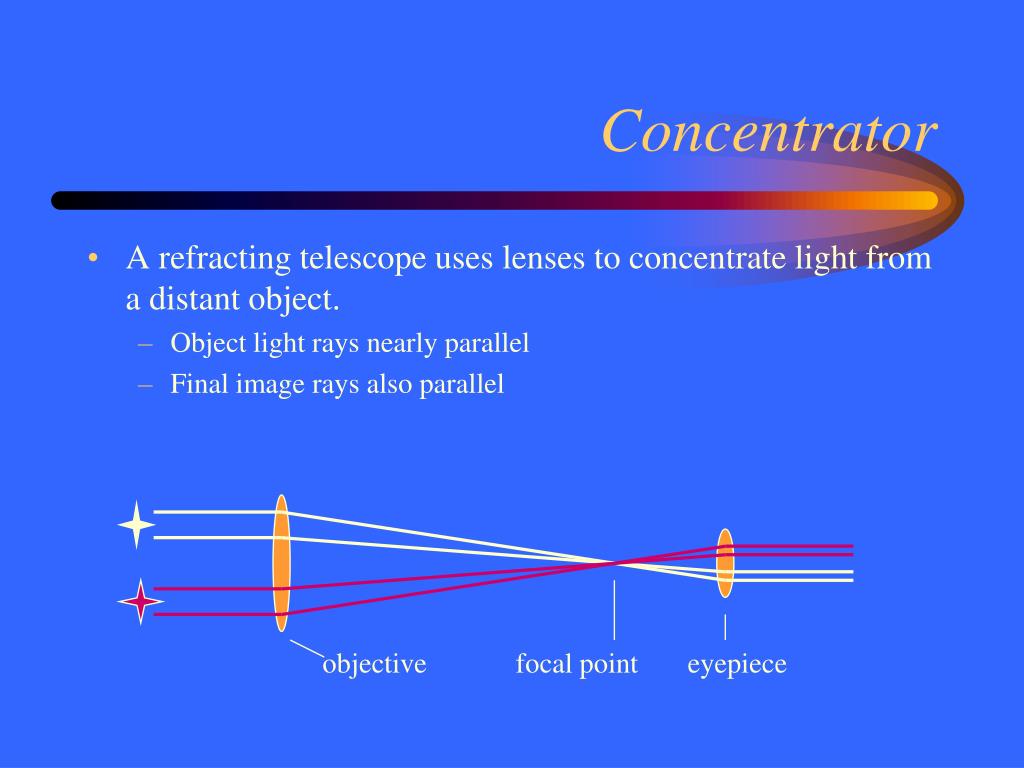 Concentrator

• A refracting telescope uses lenses to concentrate light from a distant object.
– Object light rays nearly parallel
– Final image rays also parallel

objective
focal point
eyepiece